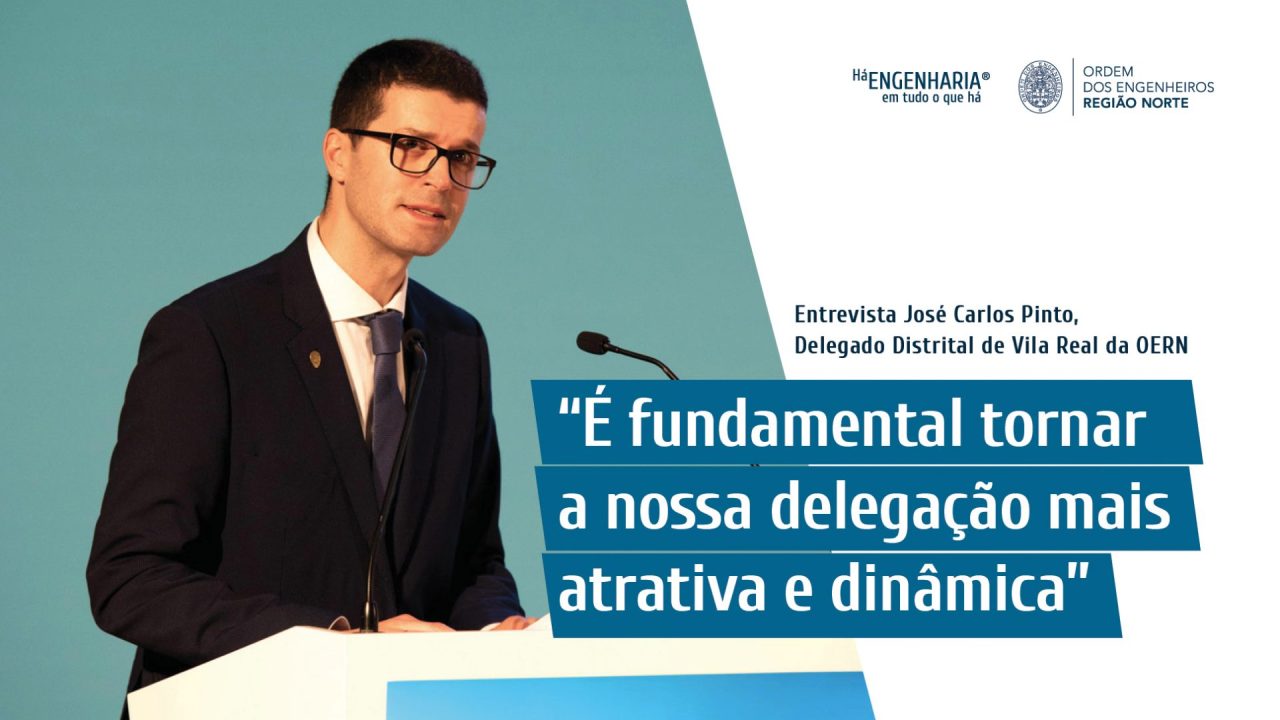 Há ENGENHARIA®
em tudo o que há

ORDEM
DOS ENGENHEIROS
REGIÃO NORTE

Entrevista José Carlos Pinto,
Delegado Distrital de Vila Real da OERN

“É fundamental tornar a nossa delegação mais atrativa e dinâmica”